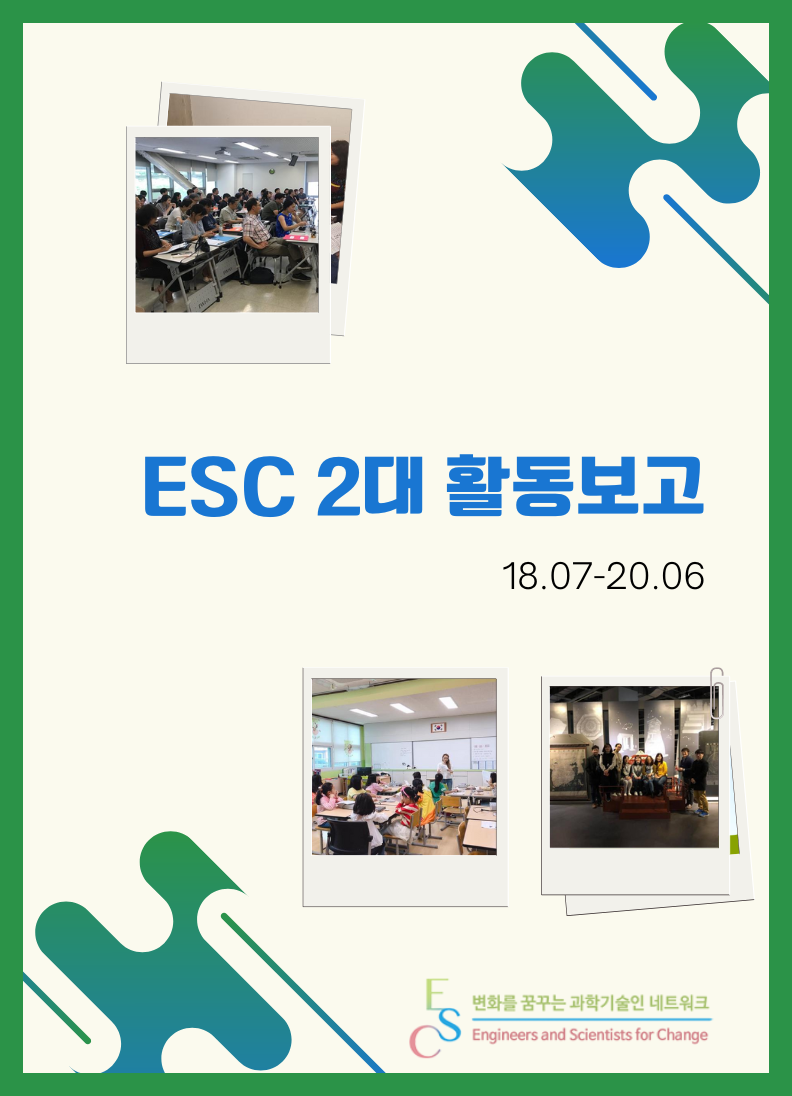 ESC 2대 활동보고

18.07-20.06

ESC
변화를 꿈꾸는 과학기술인 네트워크
Engineers and Scientists for Change